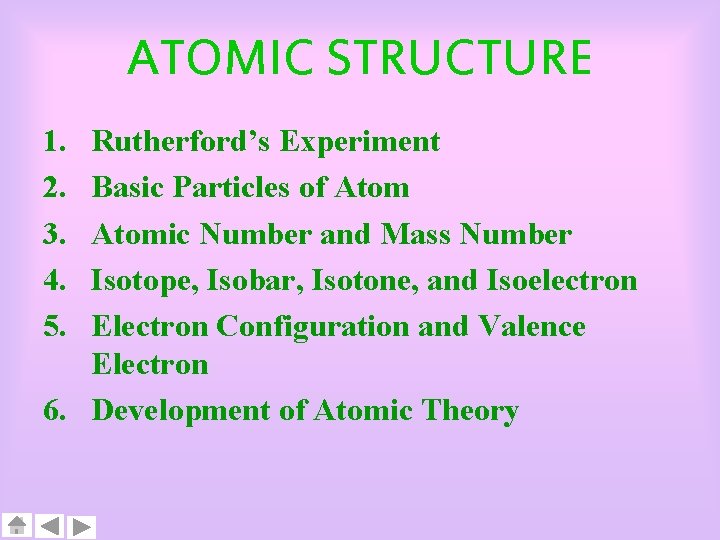 ATOMIC STRUCTURE

1. Rutherford’s Experiment
2. Basic Particles of Atom
3. Atomic Number and Mass Number
4. Isotope, Isobar, Isotone, and Isoelectron
5. Electron Configuration and Valence Electron
6. Development of Atomic Theory